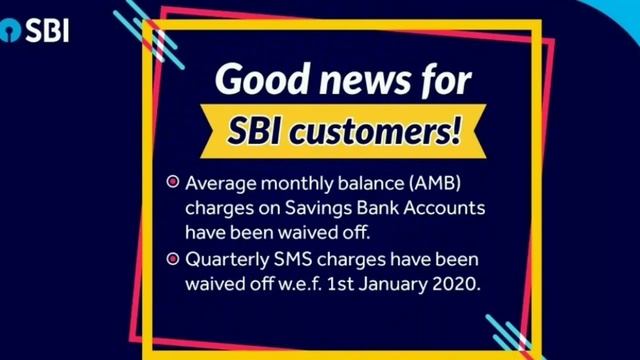 SBI

Good news for SBI customers!

Average monthly balance (AMB) charges on Savings Bank Accounts have been waived off.

Quarterly SMS charges have been waived off w.e.f. 1st January 2020.